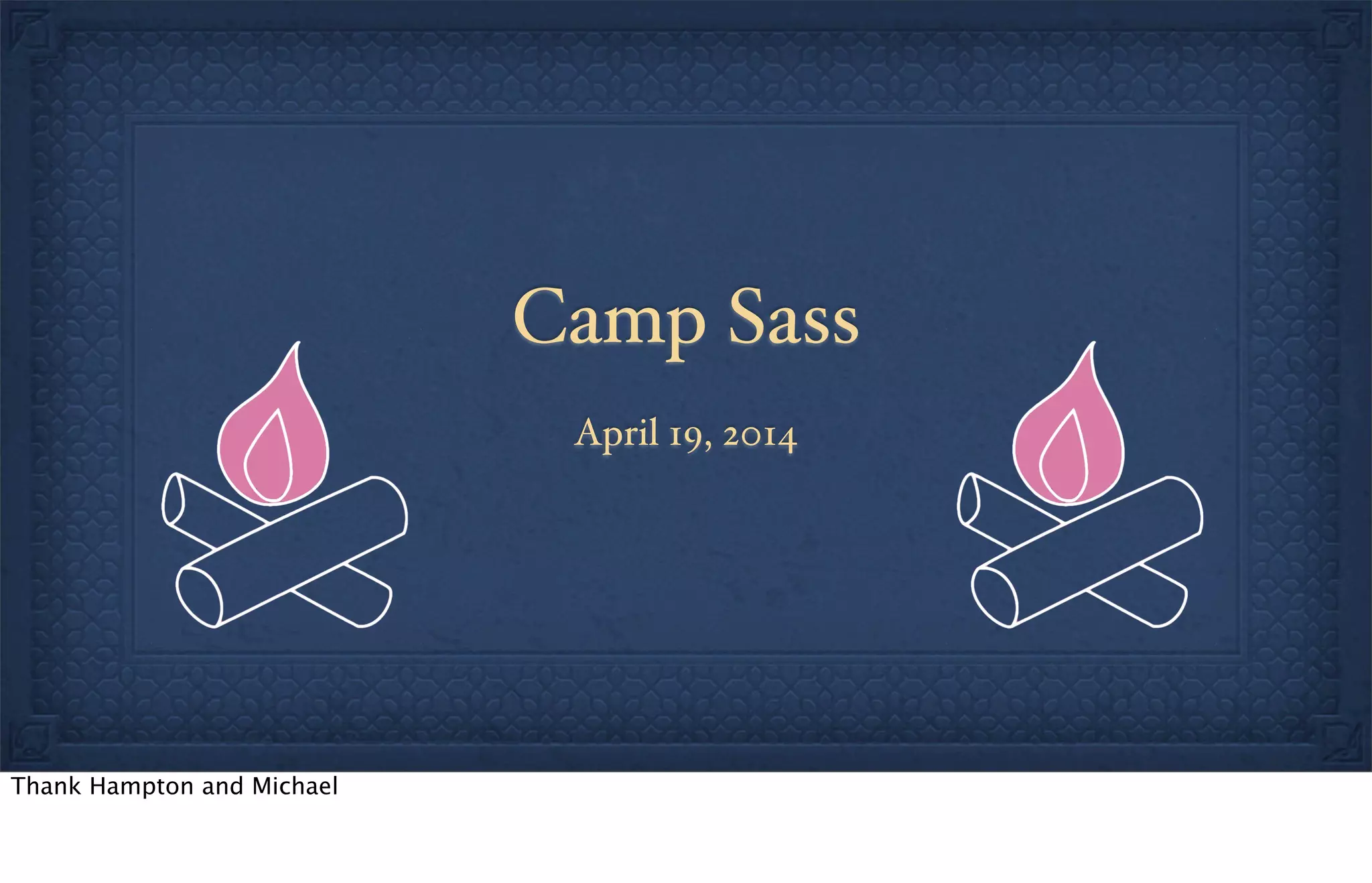 Camp Sass

April 19, 2014

Thank Hampton and Michael